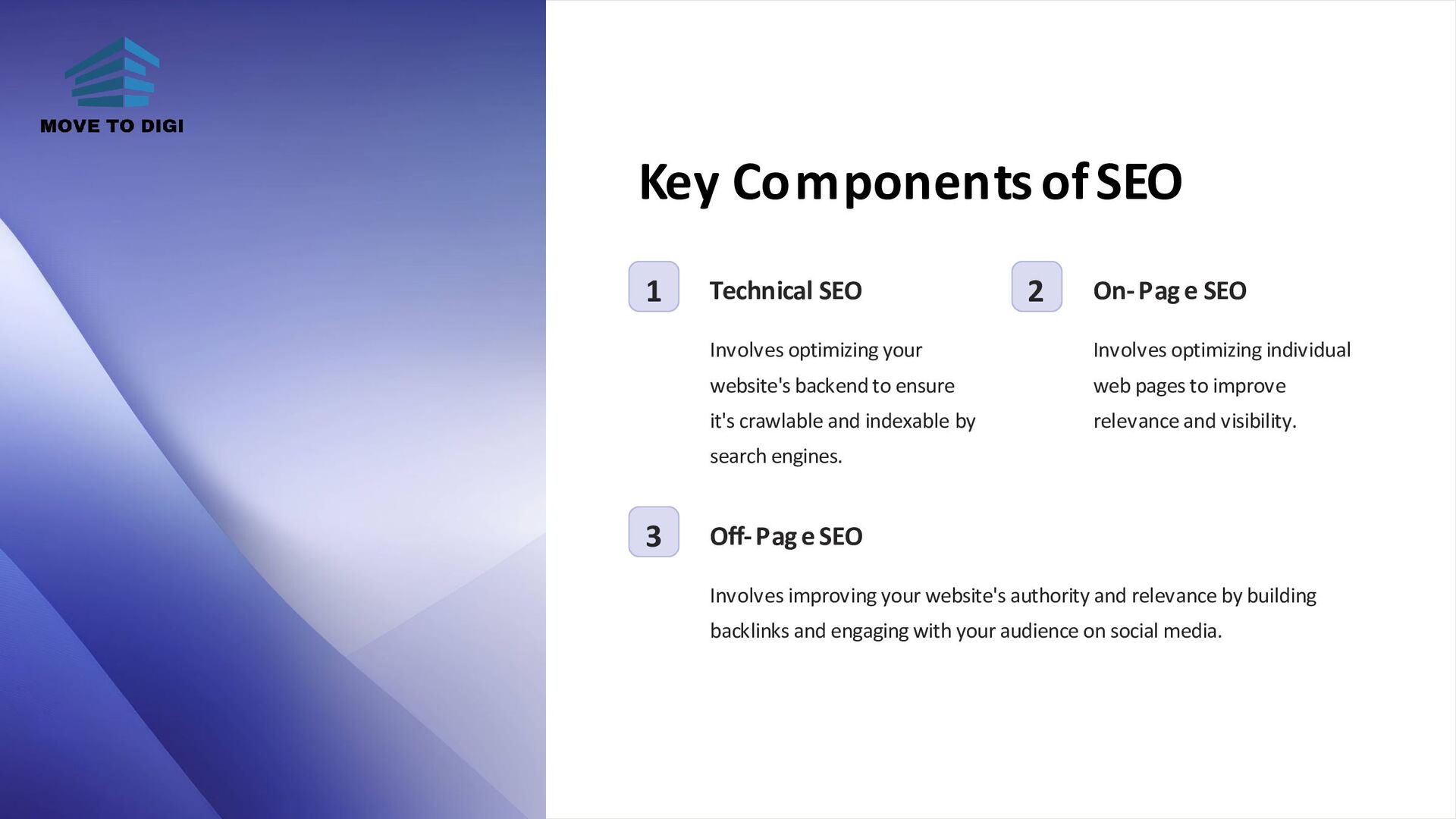 MOVE TO DIGI

Key Components of SEO

1

Technical SEO

Involves optimizing your website's backend to ensure it's crawlable and indexable by search engines.

2

On-Page SEO

Involves optimizing individual web pages to improve relevance and visibility.

3

Off-Page SEO

Involves improving your website's authority and relevance by building backlinks and engaging with your audience on social media.